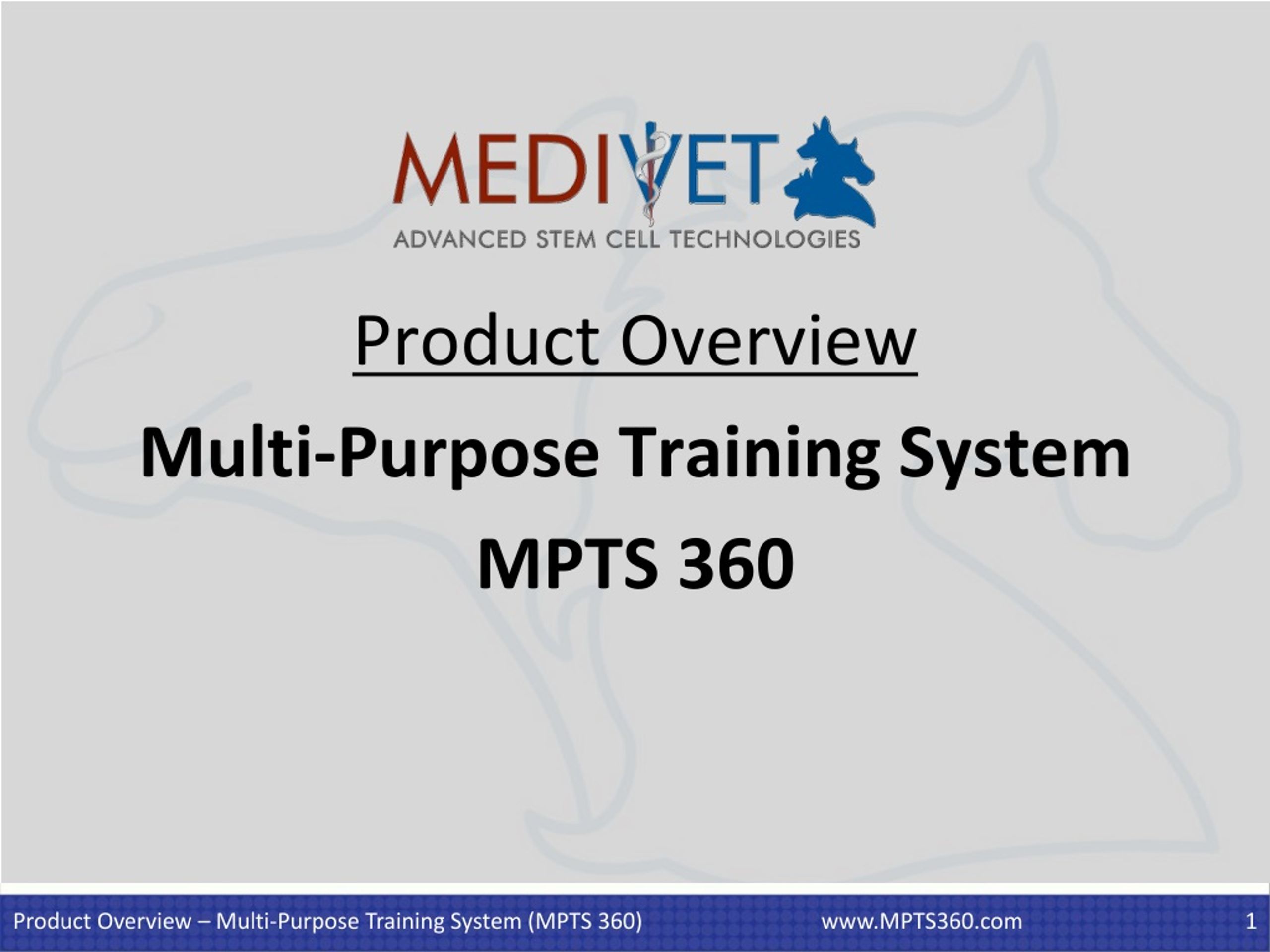 MEDIVET
ADVANCED STEM CELL TECHNOLOGIES

Product Overview

Multi-Purpose Training System

MPTS 360

Product Overview – Multi-Purpose Training System (MPTS 360) www.MPTS360.com 1